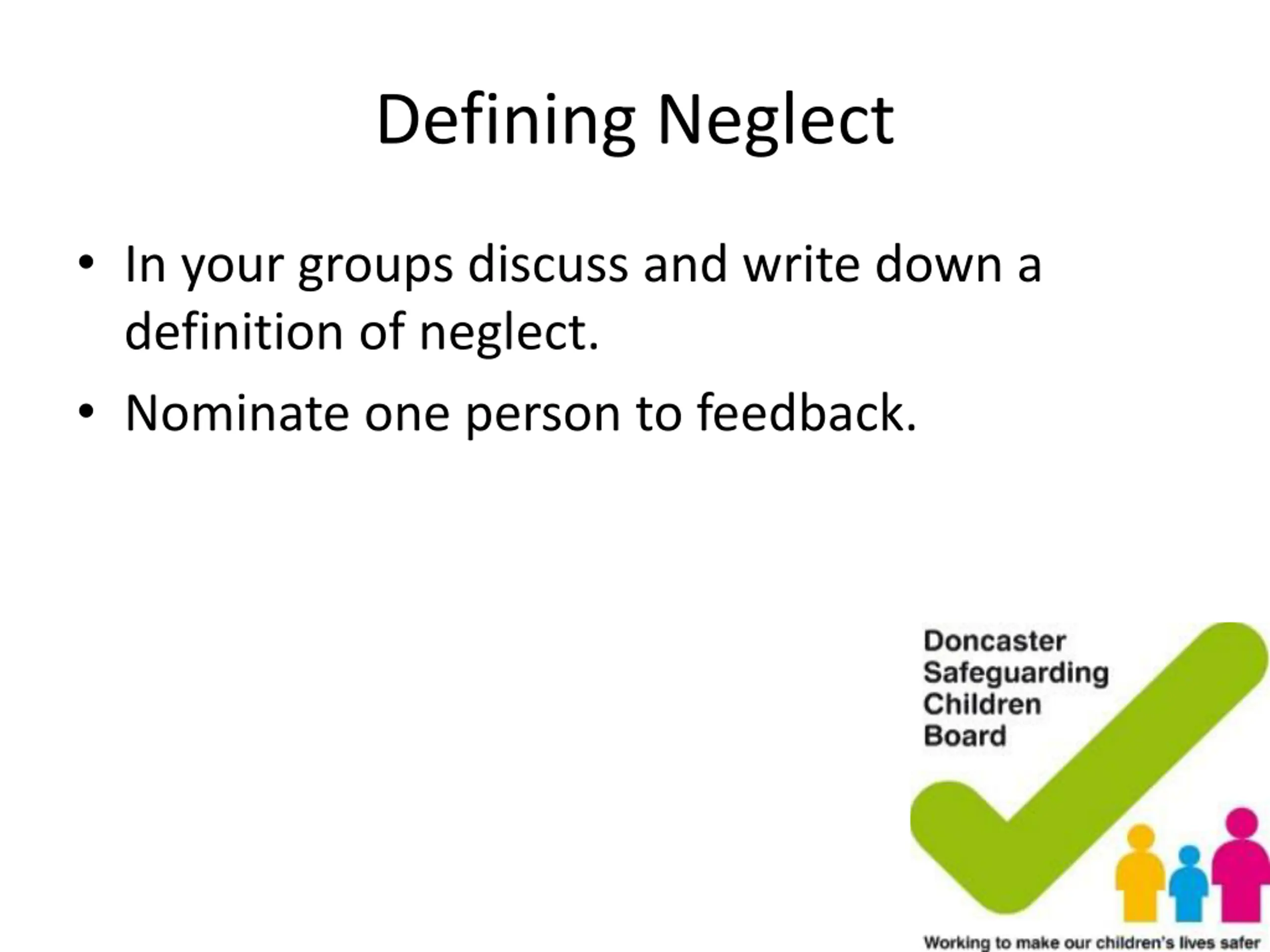 Defining Neglect

• In your groups discuss and write down a definition of neglect.
• Nominate one person to feedback.

Doncaster Safeguarding Children Board

Working to make our children's lives safer